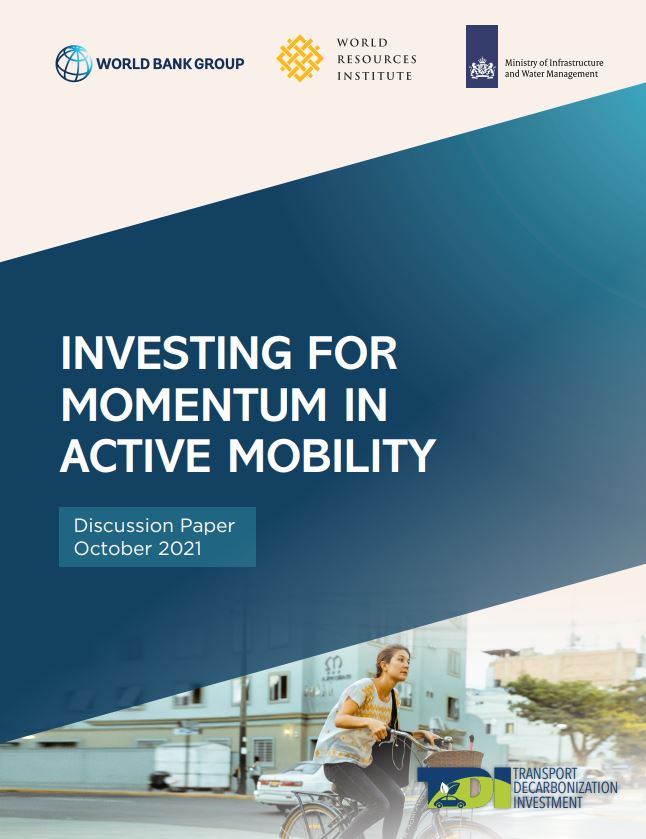 WORLD BANK GROUP

WORLD RESOURCES INSTITUTE

Ministry of Infrastructure and Water Management

INVESTING FOR MOMENTUM IN ACTIVE MOBILITY

Discussion Paper
October 2021

TDI
TRANSPORT DECARBONIZATION INVESTMENT